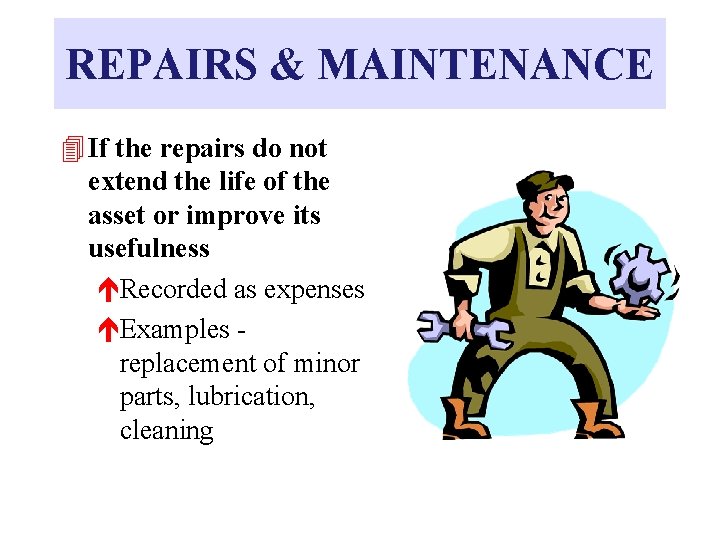 REPAIRS & MAINTENANCE

If the repairs do not extend the life of the asset or improve its usefulness

Recorded as expenses

Examples - replacement of minor parts, lubrication, cleaning